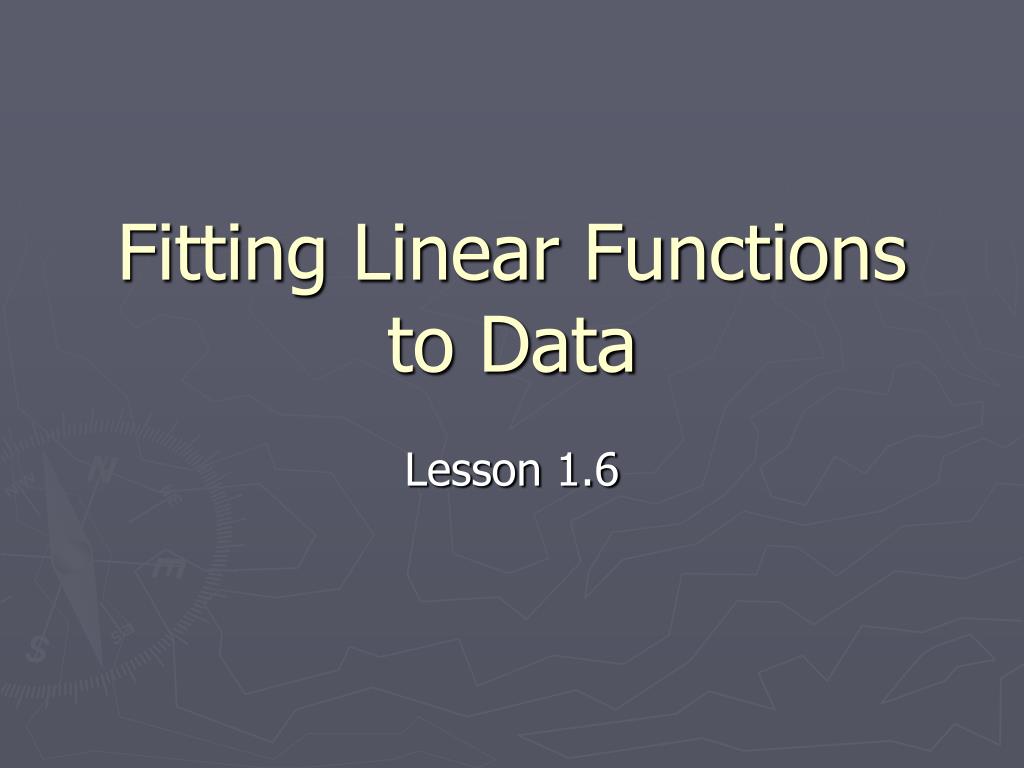 Fitting Linear Functions to Data

Lesson 1.6